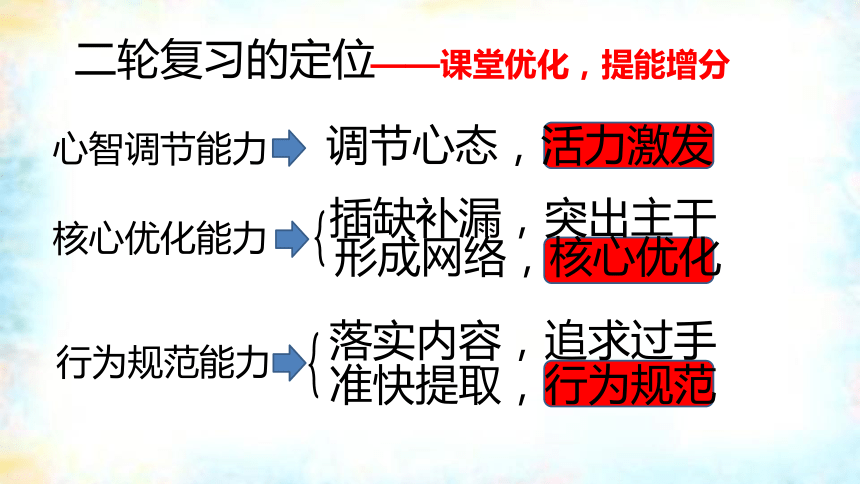 二轮复习的定位——课堂优化，提能增分

心智调节能力 调节心态，活力激发

核心优化能力 插缺补漏，突出主干
形成网络，核心优化

行为规范能力 落实内容，追求过手
准快提取，行为规范